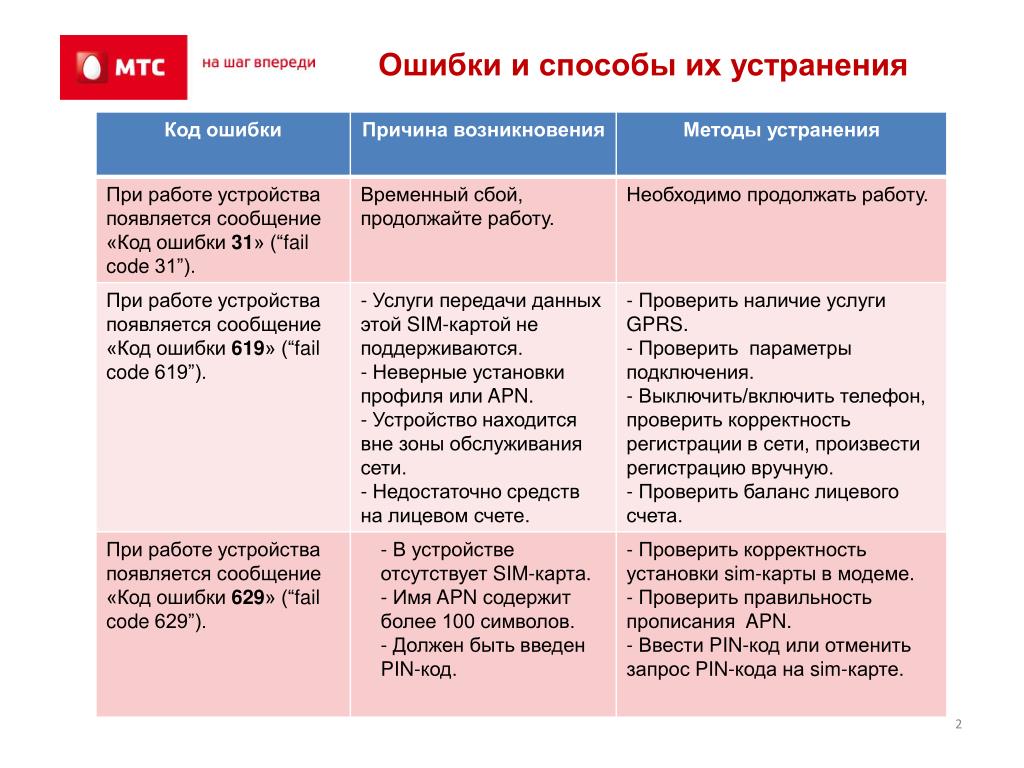 МТС на шаг впереди

Ошибки и способы их устранения

| Код ошибки | Причина возникновения | Методы устранения |
|---|---|---|
| При работе устройства появляется сообщение «Код ошибки **31**» (“fail code 31”). | Временный сбой, продолжайте работу. | Необходимо продолжать работу. |
| При работе устройства появляется сообщение «Код ошибки **619**» (“fail code 619”). | - Услуги передачи данных этой SIM-картой не поддерживаются. - Неверные установки профиля или APN. - Устройство находится вне зоны обслуживания сети. - Недостаточно средств на лицевом счете. | - Проверить наличие услуги GPRS. - Проверить параметры подключения. - Выключить/включить телефон, проверить корректность регистрации в сети, произвести регистрацию вручную. - Проверить баланс лицевого счета. |
| При работе устройства появляется сообщение «Код ошибки **629**» (“fail code 629”). | - В устройстве отсутствует SIM-карта. - Имя APN содержит более 100 символов. - Должен быть введен PIN-код. | - Проверить корректность установки sim-карты в модеме. - Проверить правильность прописания APN. - Ввести PIN-код или отменить запрос PIN-кода на sim-карте. |

2